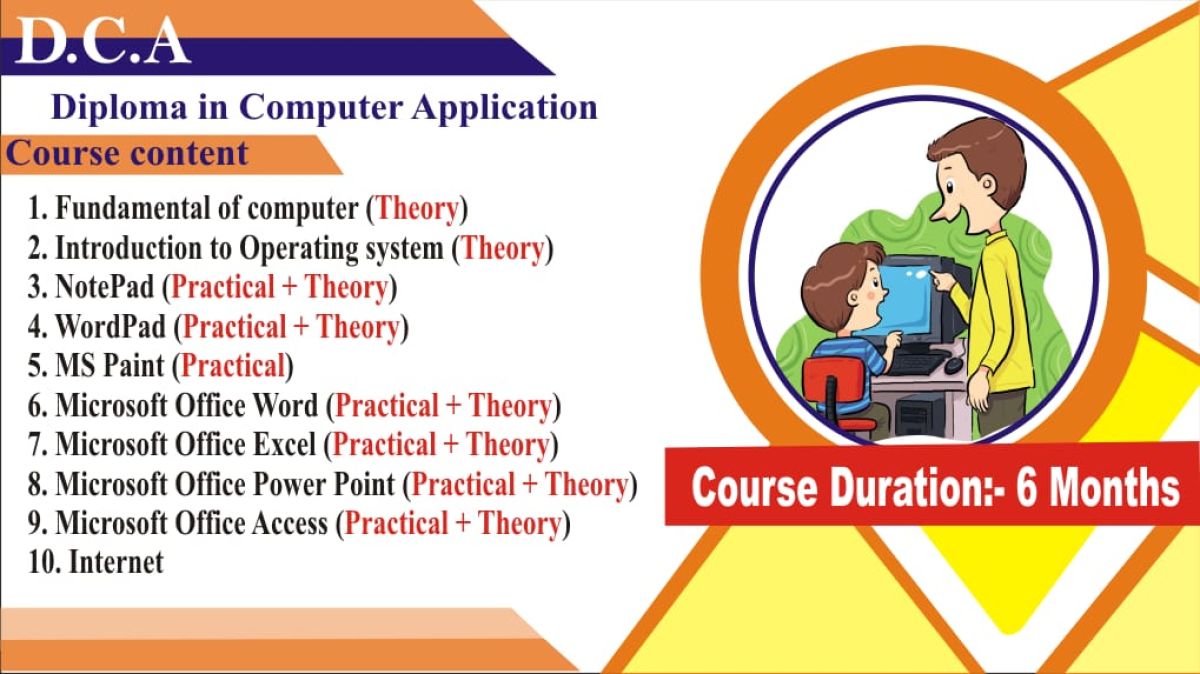 D.C.A

Diploma in Computer Application

Course content

1. Fundamental of computer (Theory)
2. Introduction to Operating system (Theory)
3. NotePad (Practical + Theory)
4. WordPad (Practical + Theory)
5. MS Paint (Practical)
6. Microsoft Office Word (Practical + Theory)
7. Microsoft Office Excel (Practical + Theory)
8. Microsoft Office Power Point (Practical + Theory)
9. Microsoft Office Access (Practical + Theory)
10. Internet

Course Duration:- 6 Months